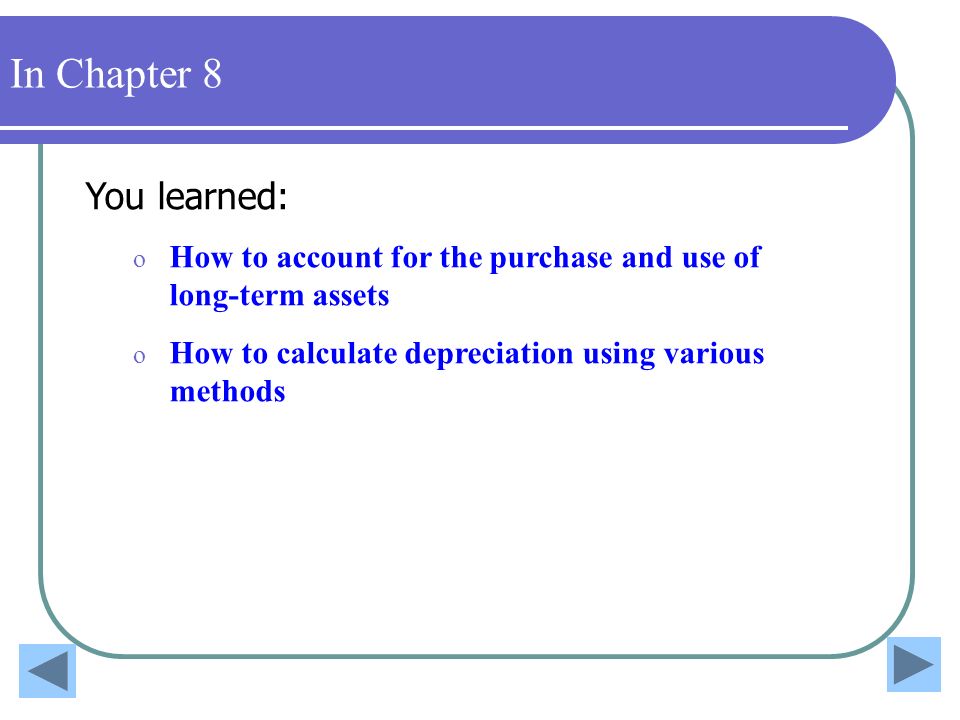 In Chapter 8

You learned:

o How to account for the purchase and use of long-term assets

o How to calculate depreciation using various methods